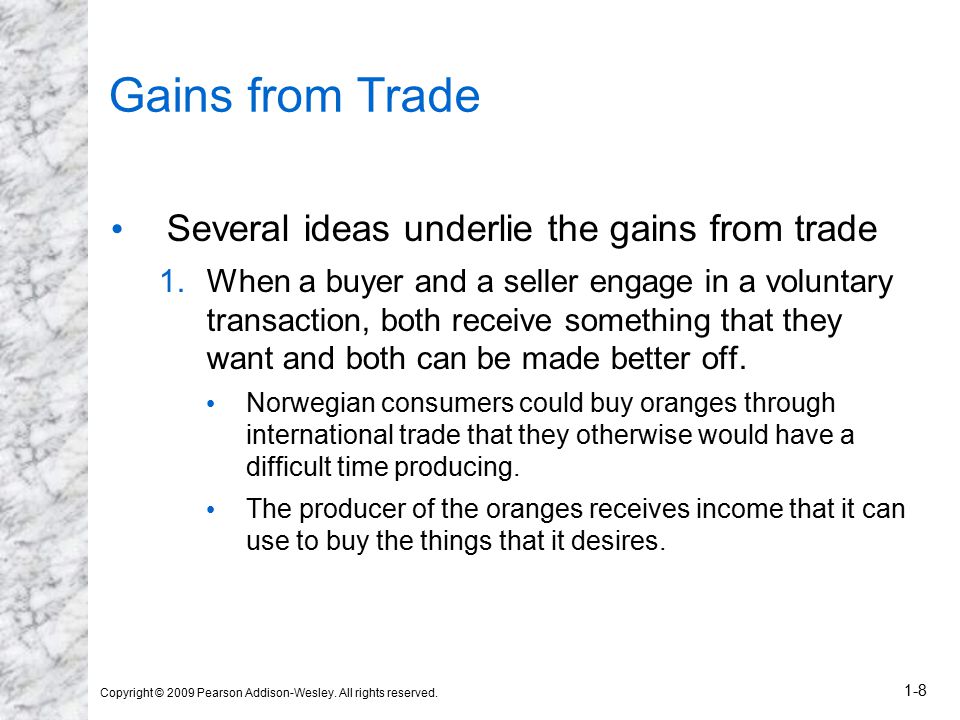 Gains from Trade

• Several ideas underlie the gains from trade

1. When a buyer and a seller engage in a voluntary transaction, both receive something that they want and both can be made better off.

• Norwegian consumers could buy oranges through international trade that they otherwise would have a difficult time producing.

• The producer of the oranges receives income that it can use to buy the things that it desires.

Copyright © 2009 Pearson Addison-Wesley. All rights reserved.

1-8